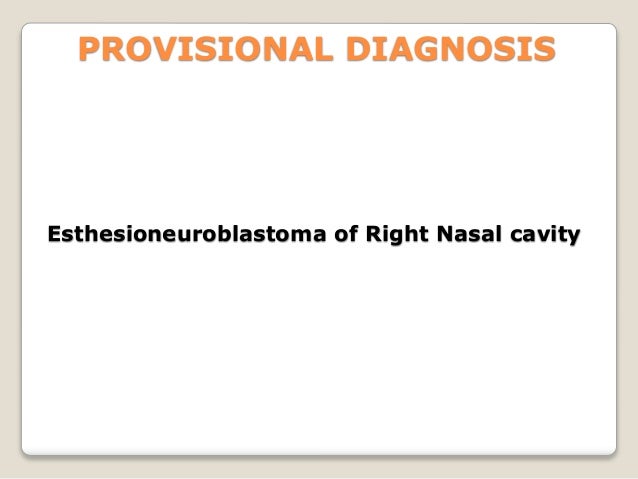 PROVISIONAL DIAGNOSIS

Esthesioneuroblastoma of Right Nasal cavity